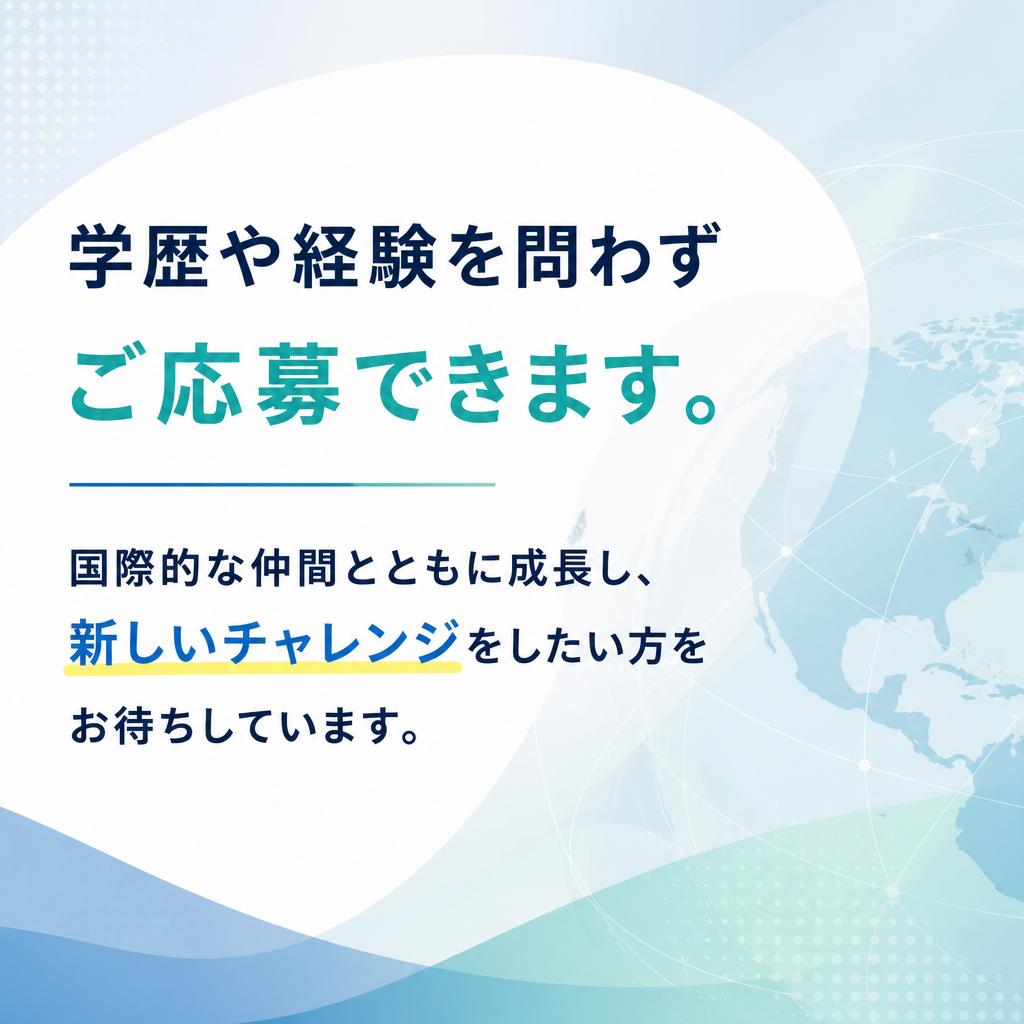 学歴や経験を問わず
ご応募できます。

国際的な仲間とともに成長し、
新しいチャレンジをしたい方を
お待ちしています。